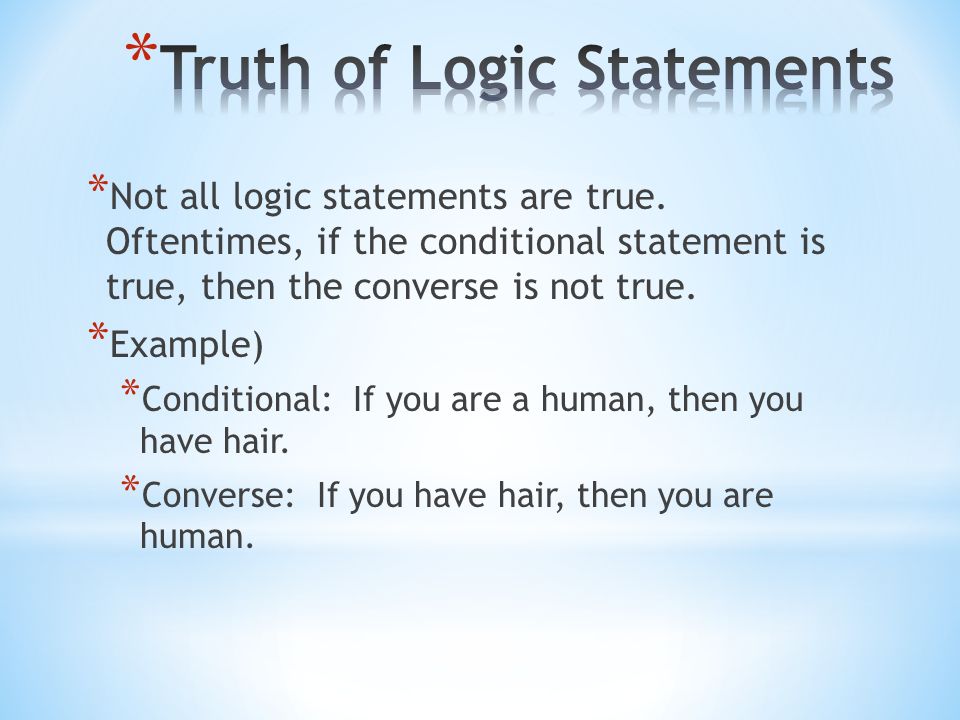 *Truth of Logic Statements

*Not all logic statements are true. Oftentimes, if the conditional statement is true, then the converse is not true.

*Example)

*Conditional: If you are a human, then you have hair.

*Converse: If you have hair, then you are human.